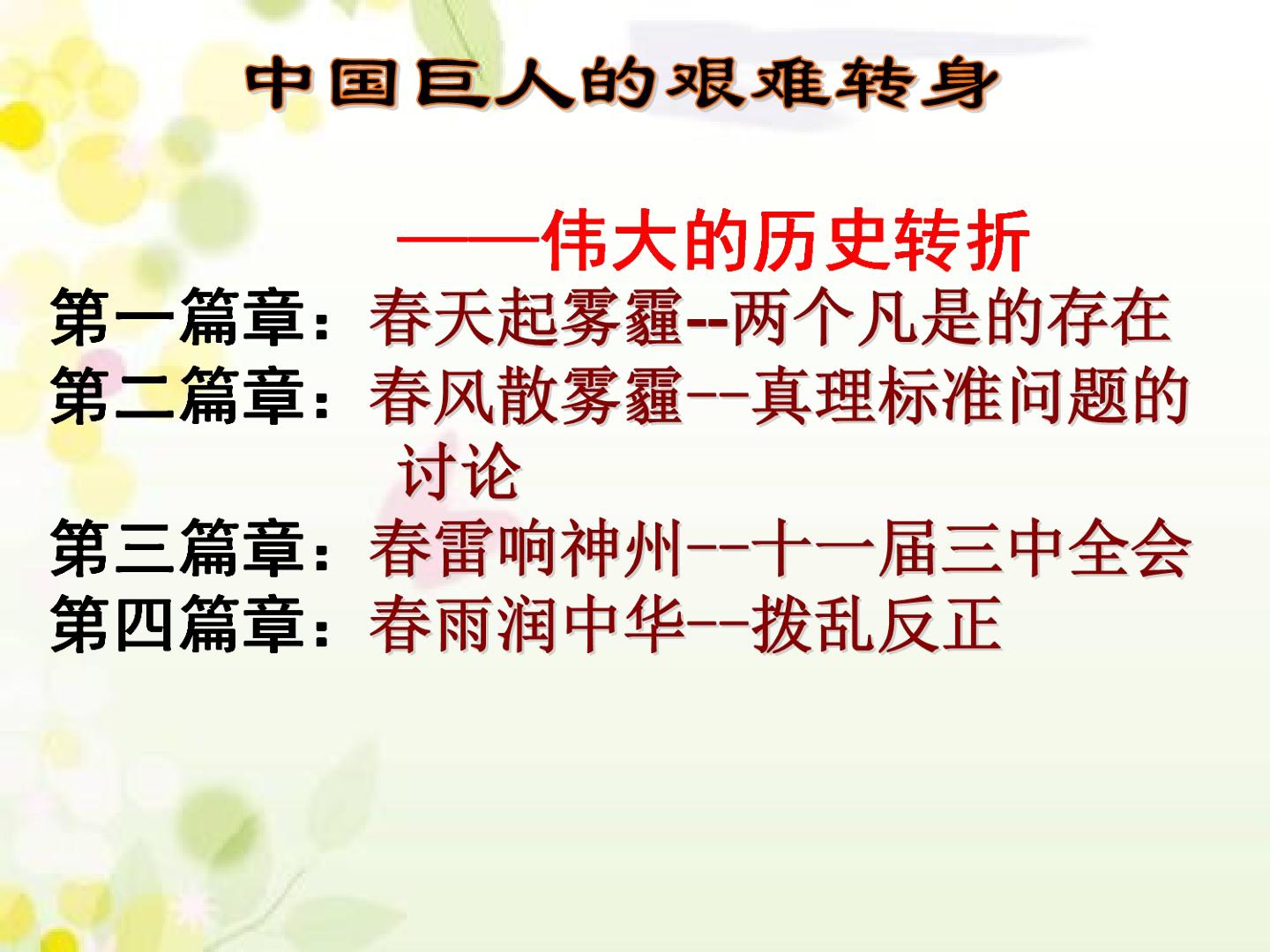 中国巨人的艰难转身

——伟大的历史转折

第一篇章：春天起雾霾--两个凡是的存在
第二篇章：春风散雾霾--真理标准问题的讨论
第三篇章：春雷响神州--十一届三中全会
第四篇章：春雨润中华--拨乱反正